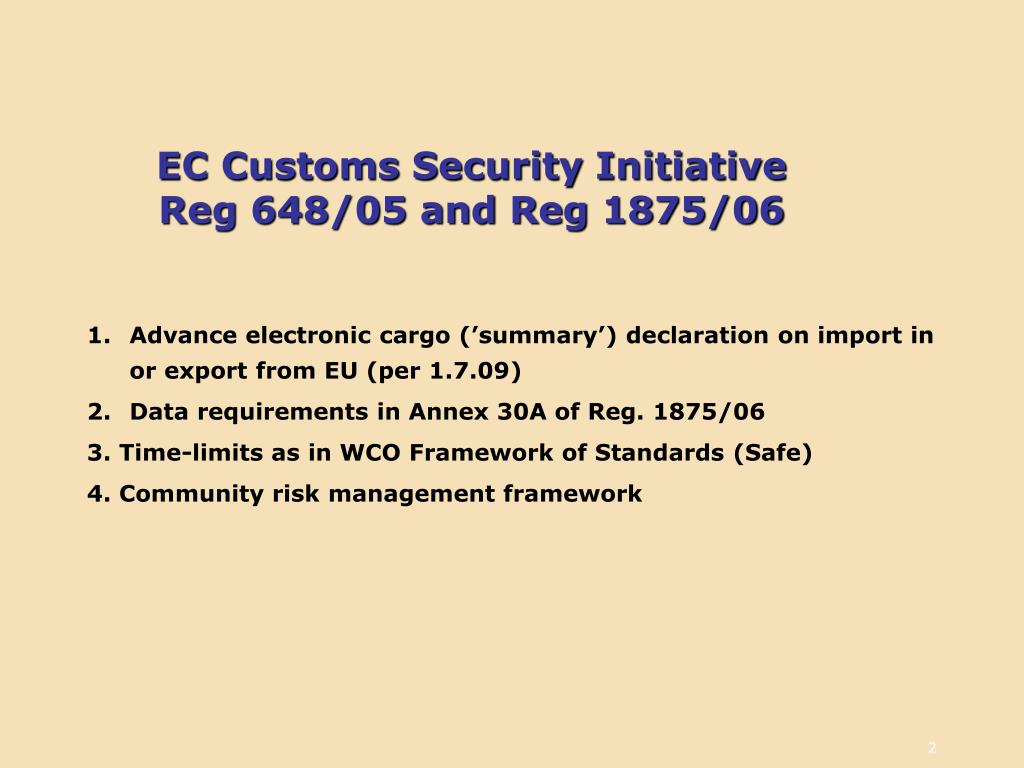 EC Customs Security Initiative
Reg 648/05 and Reg 1875/06

1. Advance electronic cargo (’summary’) declaration on import in or export from EU (per 1.7.09)

2. Data requirements in Annex 30A of Reg. 1875/06

3. Time-limits as in WCO Framework of Standards (Safe)

4. Community risk management framework

2